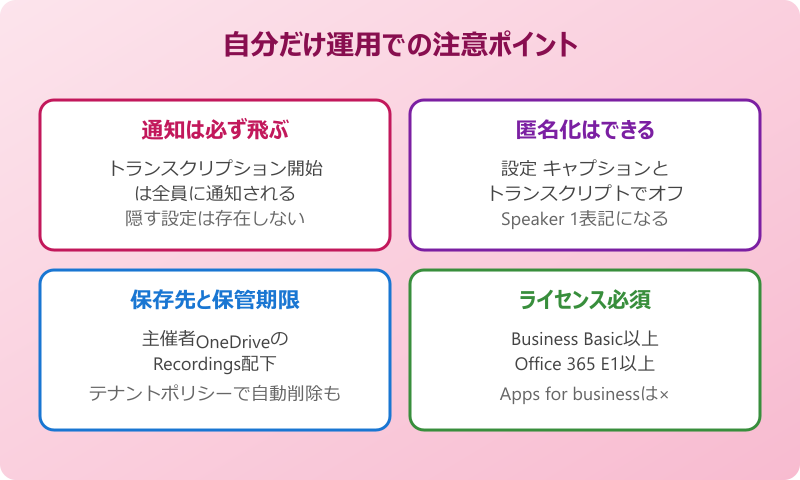 自分だけ運用での注意ポイント

通知は必ず飛ぶ

トランスクリプション開始は全員に通知される

隠す設定は存在しない

匿名化はできる

設定 キャプションとトランスクリプトでオフ

Speaker 1表記になる

保存先と保管期限

主催者OneDriveのRecordings配下

テナントポリシーで自動削除も

ライセンス必須

Business Basic以上
Office 365 E1以上

Apps for businessは×